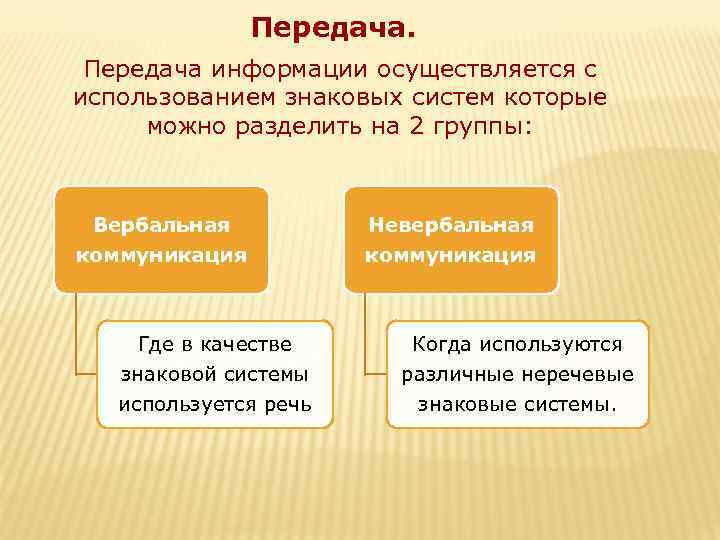 Передача.

Передача информации осуществляется с использованием знаковых систем которые можно разделить на 2 группы:

Вербальная коммуникация

Где в качестве знаковой системы используется речь

Невербальная коммуникация

Когда используются различные неречевые знаковые системы.